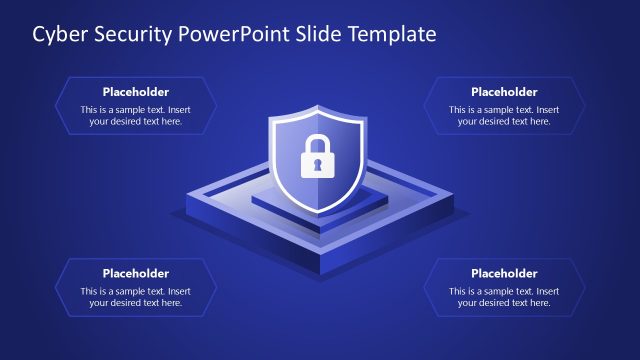 Cyber Security PowerPoint Slide Template

Placeholder
This is a sample text. Insert your desired text here.

Placeholder
This is a sample text. Insert your desired text here.

Placeholder
This is a sample text. Insert your desired text here.

Placeholder
This is a sample text. Insert your desired text here.